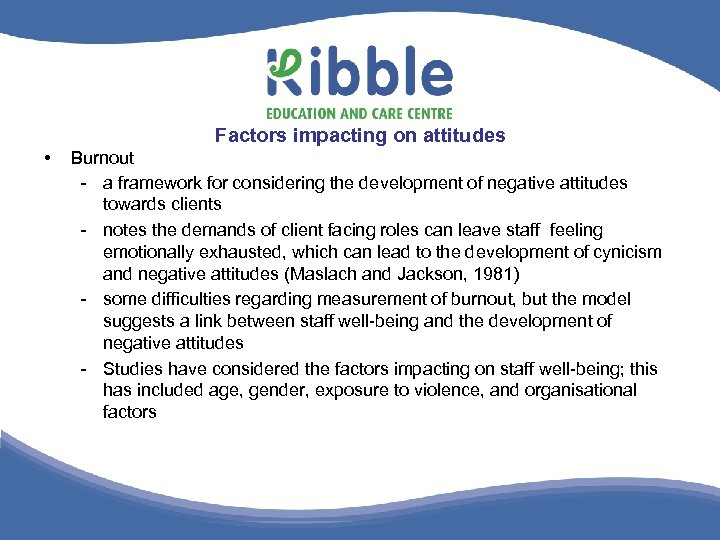 Ribble
EDUCATION AND CARE CENTRE

Factors impacting on attitudes

• Burnout
- a framework for considering the development of negative attitudes towards clients
- notes the demands of client facing roles can leave staff feeling emotionally exhausted, which can lead to the development of cynicism and negative attitudes (Maslach and Jackson, 1981)
- some difficulties regarding measurement of burnout, but the model suggests a link between staff well-being and the development of negative attitudes
- Studies have considered the factors impacting on staff well-being; this has included age, gender, exposure to violence, and organisational factors